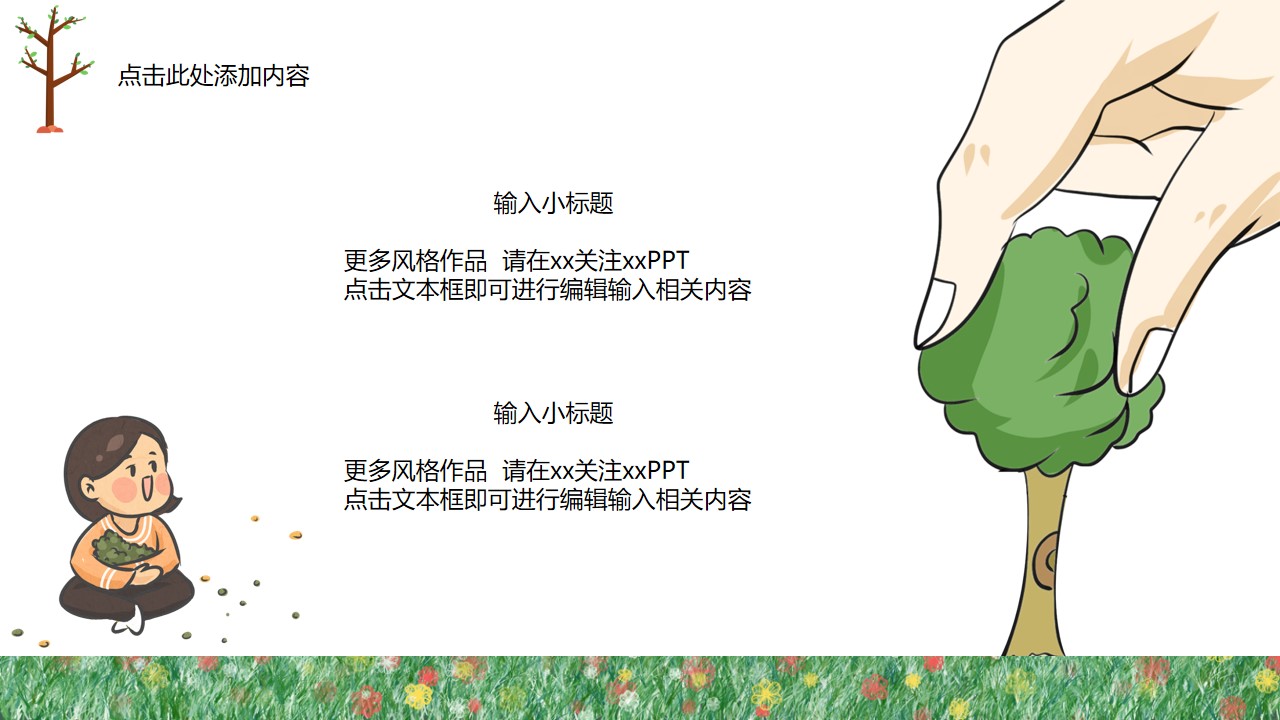 点击此处添加内容

输入小标题

更多风格作品 请在xx关注xxPPT
点击文本框即可进行编辑输入相关内容

输入小标题

更多风格作品 请在xx关注xxPPT
点击文本框即可进行编辑输入相关内容